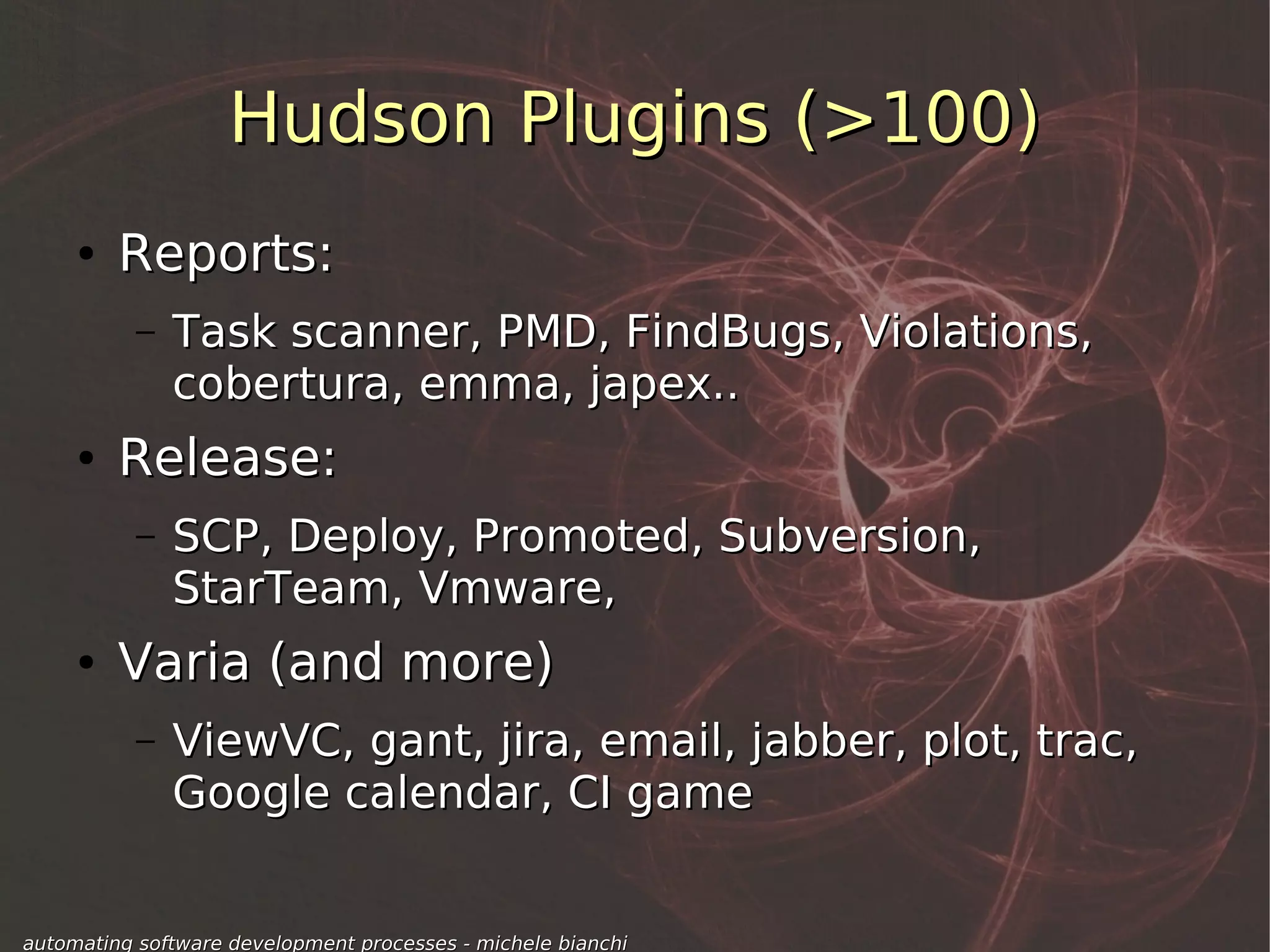 Hudson Plugins (>100)

• Reports:

– Task scanner, PMD, FindBugs, Violations, cobertura, emma, japex..

• Release:

– SCP, Deploy, Promoted, Subversion, StarTeam, Vmware,

• Varia (and more)

– ViewVC, gant, jira, email, jabber, plot, trac, Google calendar, CI game

automating software development processes - michele bianchi